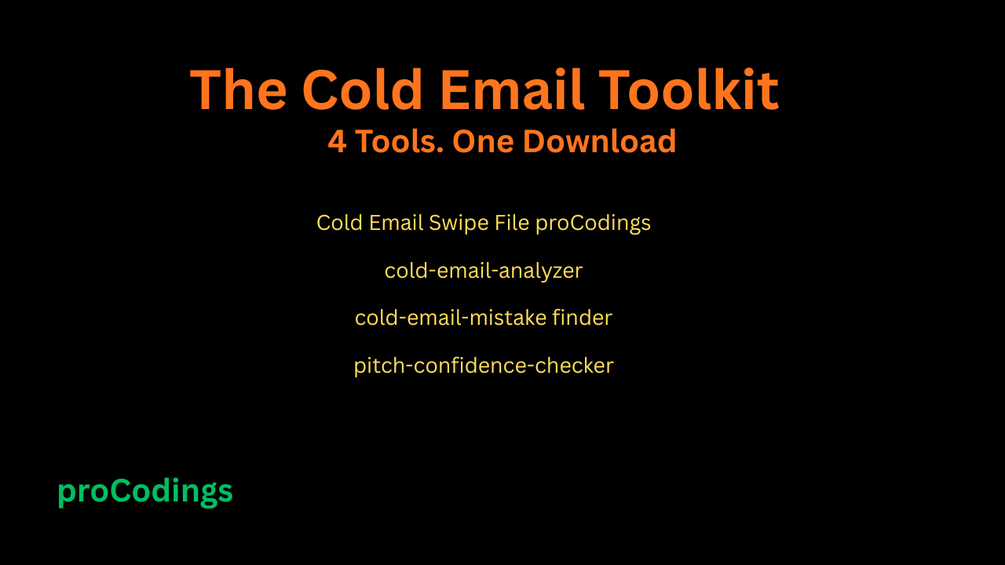 The Cold Email Toolkit
4 Tools. One Download

Cold Email Swipe File proCodings

cold-email-analyzer

cold-email-mistake finder

pitch-confidence-checker

proCodings